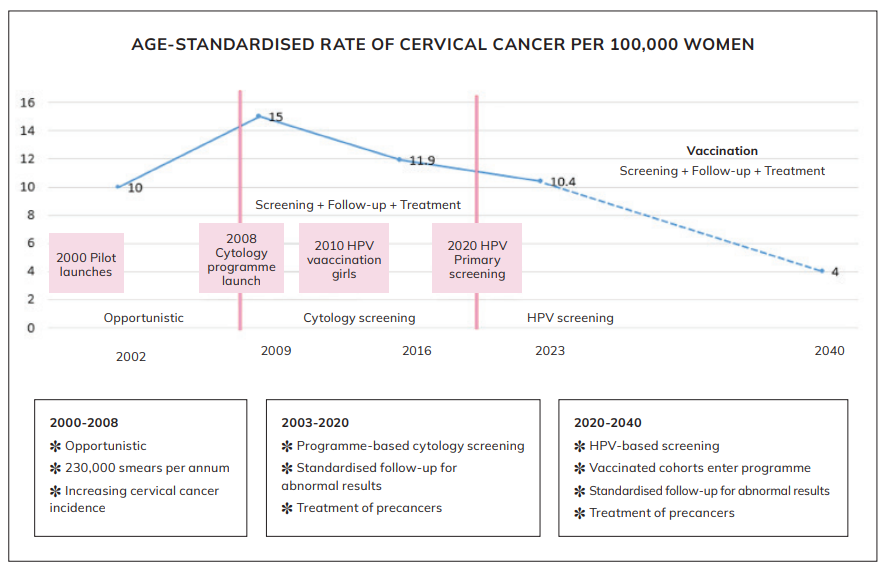 AGE-STANDARDISED RATE OF CERVICAL CANCER PER 100,000 WOMEN

16
14
12
10
8
6
4
2
0

10
15
11.9
10.4
4

Vaccination
Screening + Follow-up + Treatment

Screening + Follow-up + Treatment

2000 Pilot launches

2008 Cytology programme launch

2010 HPV vaaccination girls

2020 HPV Primary screening

Opportunistic

Cytology screening

HPV screening

2002

2009

2016

2023

2040

2000-2008
✻ Opportunistic
✻ 230,000 smears per annum
✻ Increasing cervical cancer incidence

2003-2020
✻ Programme-based cytology screening
✻ Standardised follow-up for abnormal results
✻ Treatment of precancers

2020-2040
✻ HPV-based screening
✻ Vaccinated cohorts enter programme
✻ Standardised follow-up for abnormal results
✻ Treatment of precancers